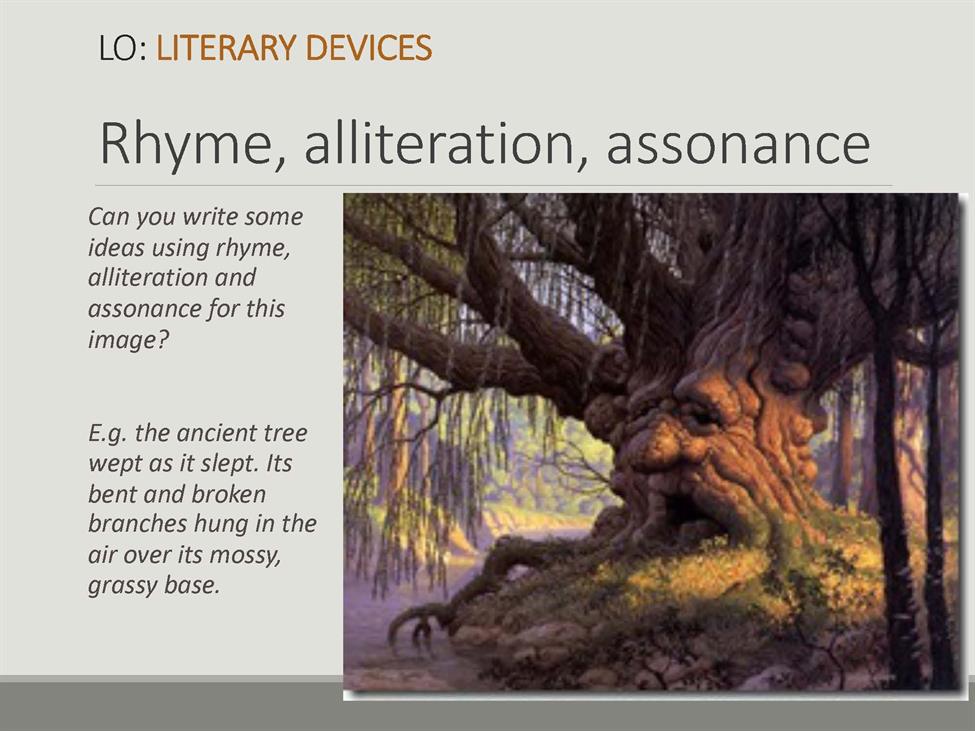 LO: LITERARY DEVICES

Rhyme, alliteration, assonance

Can you write some ideas using rhyme, alliteration and assonance for this image?

E.g. the ancient tree wept as it slept. Its bent and broken branches hung in the air over its mossy, grassy base.